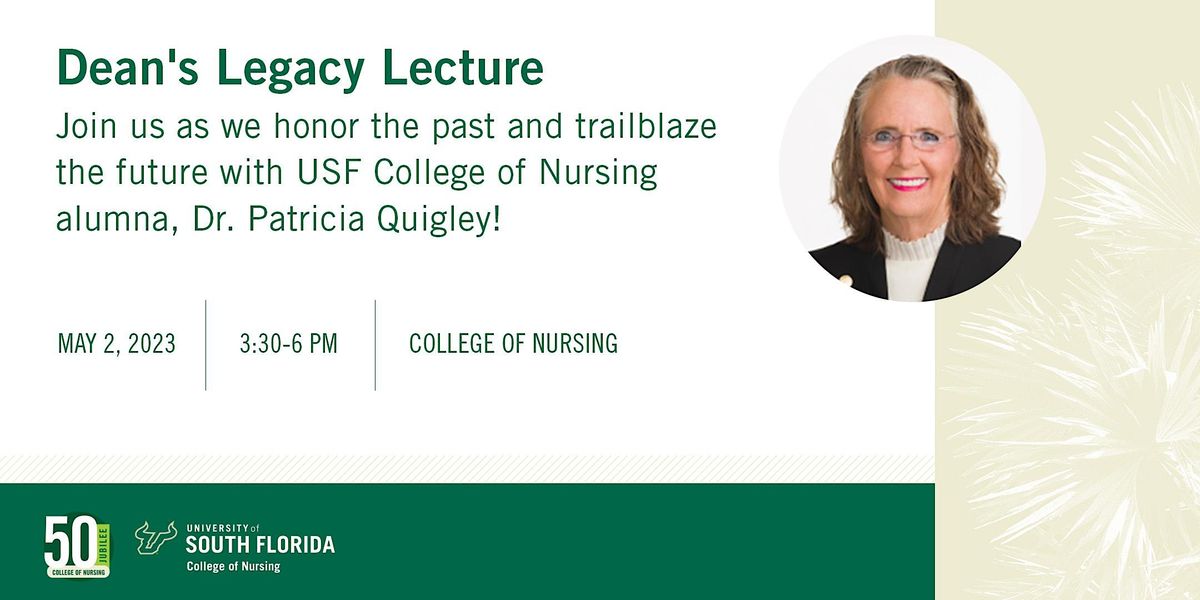 Dean's Legacy Lecture

Join us as we honor the past and trailblaze the future with USF College of Nursing alumna, Dr. Patricia Quigley!

MAY 2, 2023

3:30-6 PM

COLLEGE OF NURSING

50 JUBILEE COLLEGE OF NURSING

UNIVERSITY of SOUTH FLORIDA College of Nursing